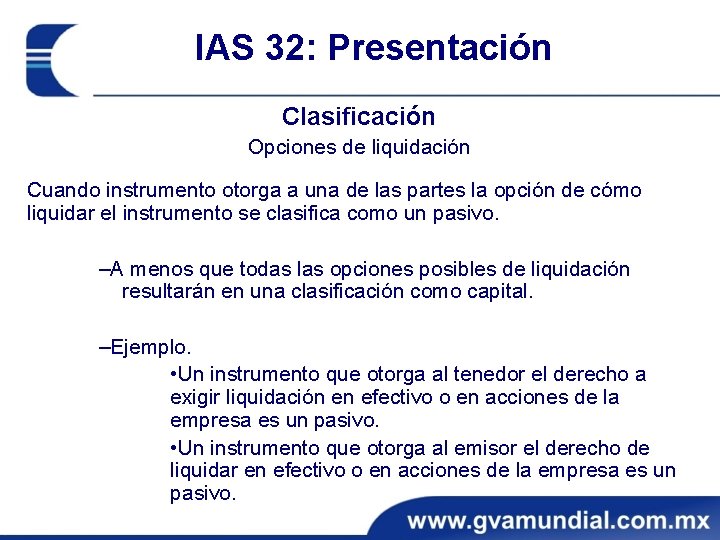 IAS 32: Presentación

Clasificación

Opciones de liquidación

Cuando instrumento otorga a una de las partes la opción de cómo liquidar el instrumento se clasifica como un pasivo.

–A menos que todas las opciones posibles de liquidación resultarán en una clasificación como capital.

–Ejemplo.

•Un instrumento que otorga al tenedor el derecho a exigir liquidación en efectivo o en acciones de la empresa es un pasivo.

•Un instrumento que otorga al emisor el derecho de liquidar en efectivo o en acciones de la empresa es un pasivo.

www.gvamundial.com.mx